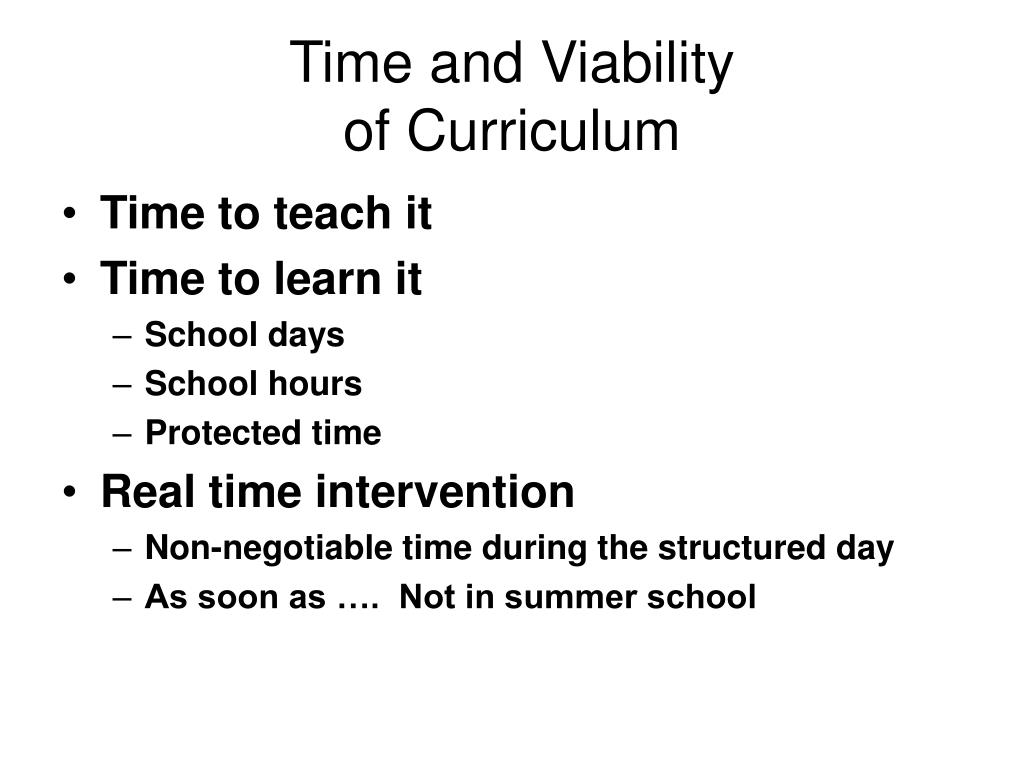 Time and Viability
of Curriculum

• Time to teach it
• Time to learn it
– School days
– School hours
– Protected time
• Real time intervention
– Non-negotiable time during the structured day
– As soon as …. Not in summer school